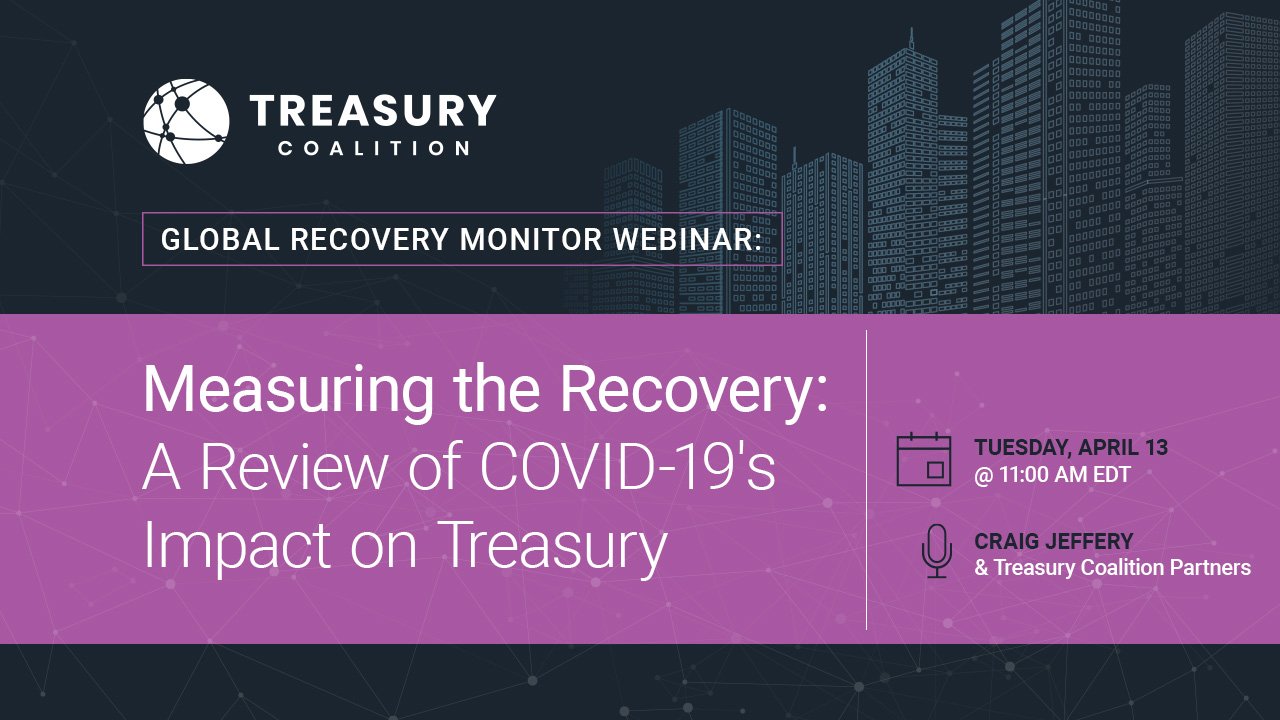 TREASURY
COALITION

GLOBAL RECOVERY MONITOR WEBINAR:

Measuring the Recovery: A Review of COVID-19's Impact on Treasury

TUESDAY, APRIL 13
@ 11:00 AM EDT

CRAIG JEFFERY
& Treasury Coalition Partners